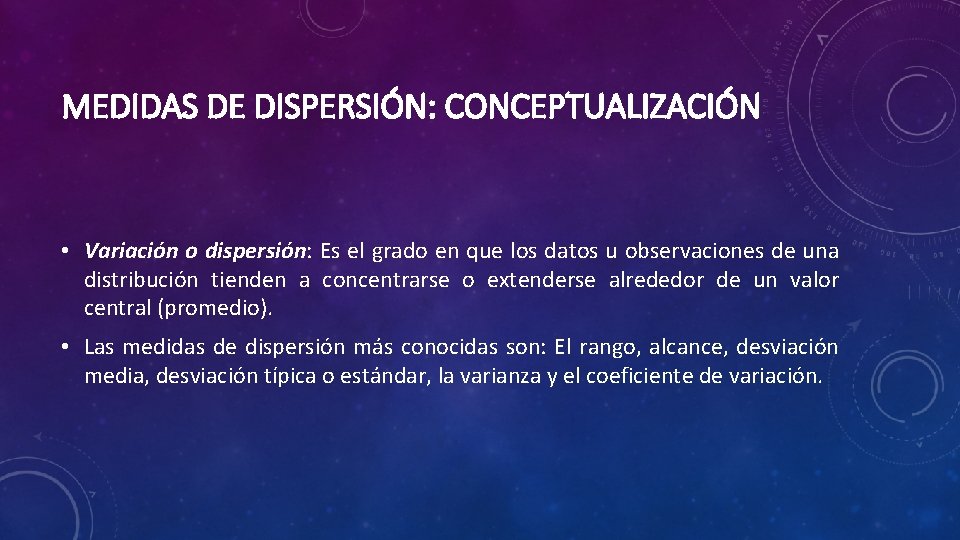 MEDIDAS DE DISPERSIÓN: CONCEPTUALIZACIÓN

• Variación o dispersión: Es el grado en que los datos u observaciones de una distribución tienden a concentrarse o extenderse alrededor de un valor central (promedio).

• Las medidas de dispersión más conocidas son: El rango, alcance, desviación media, desviación típica o estándar, la varianza y el coeficiente de variación.